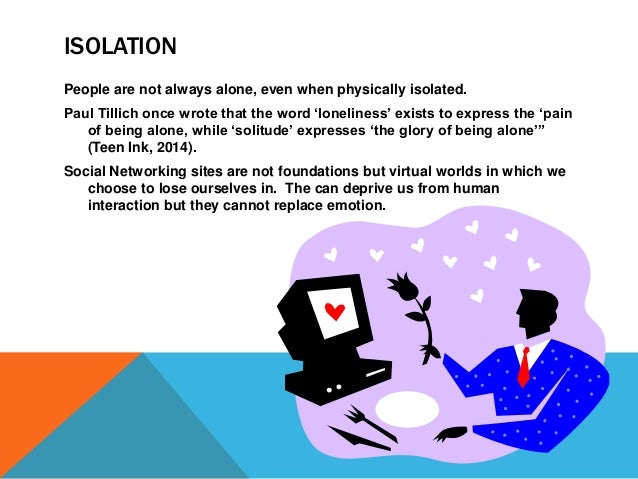 ISOLATION

People are not always alone, even when physically isolated.

Paul Tillich once wrote that the word ‘loneliness’ exists to express the ‘pain of being alone, while ‘solitude’ expresses ‘the glory of being alone’” (Teen Ink, 2014).

Social Networking sites are not foundations but virtual worlds in which we choose to lose ourselves in. The can deprive us from human interaction but they cannot replace emotion.